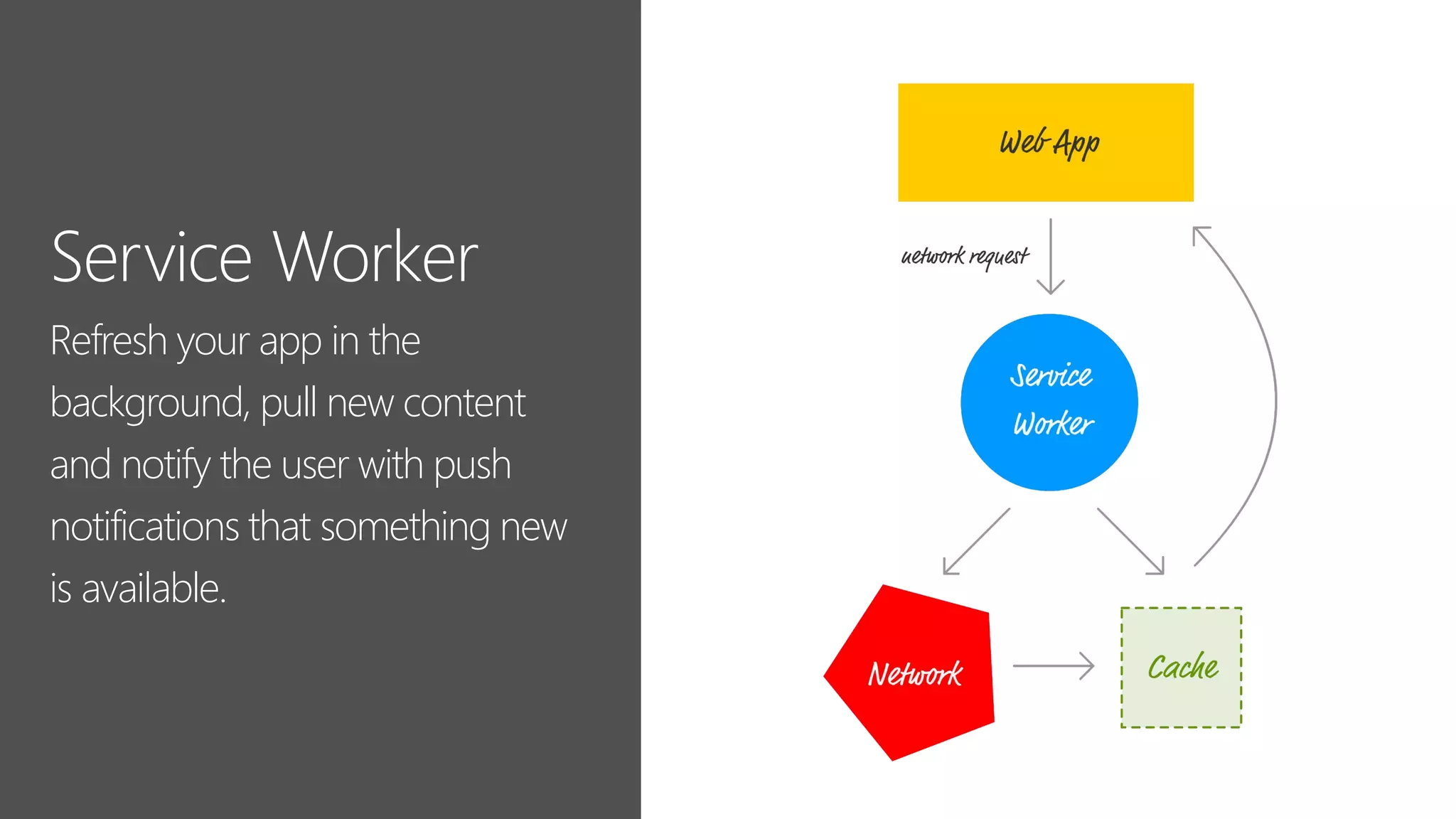 Service Worker

Refresh your app in the background, pull new content and notify the user with push notifications that something new is available.

Web App

network request

Service Worker

Network

Cache